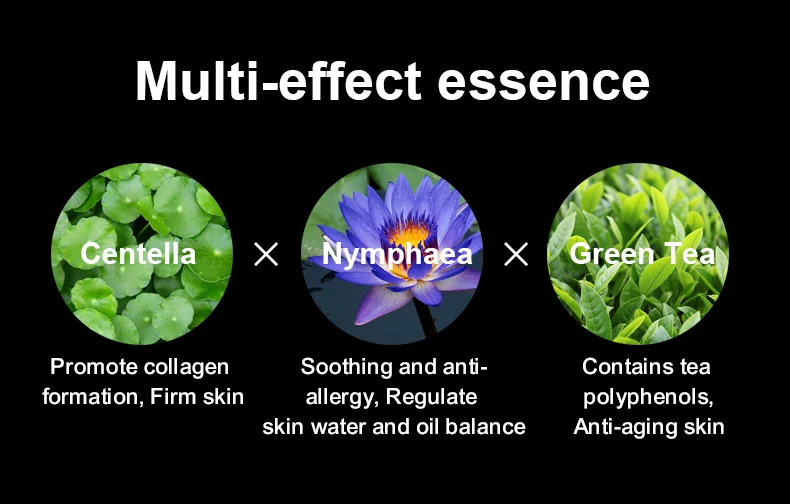 Multi-effect essence

Centella × Nymphaea × Green Tea

Promote collagen formation, Firm skin

Soothing and anti-allergy, Regulate skin water and oil balance

Contains tea polyphenols, Anti-aging skin